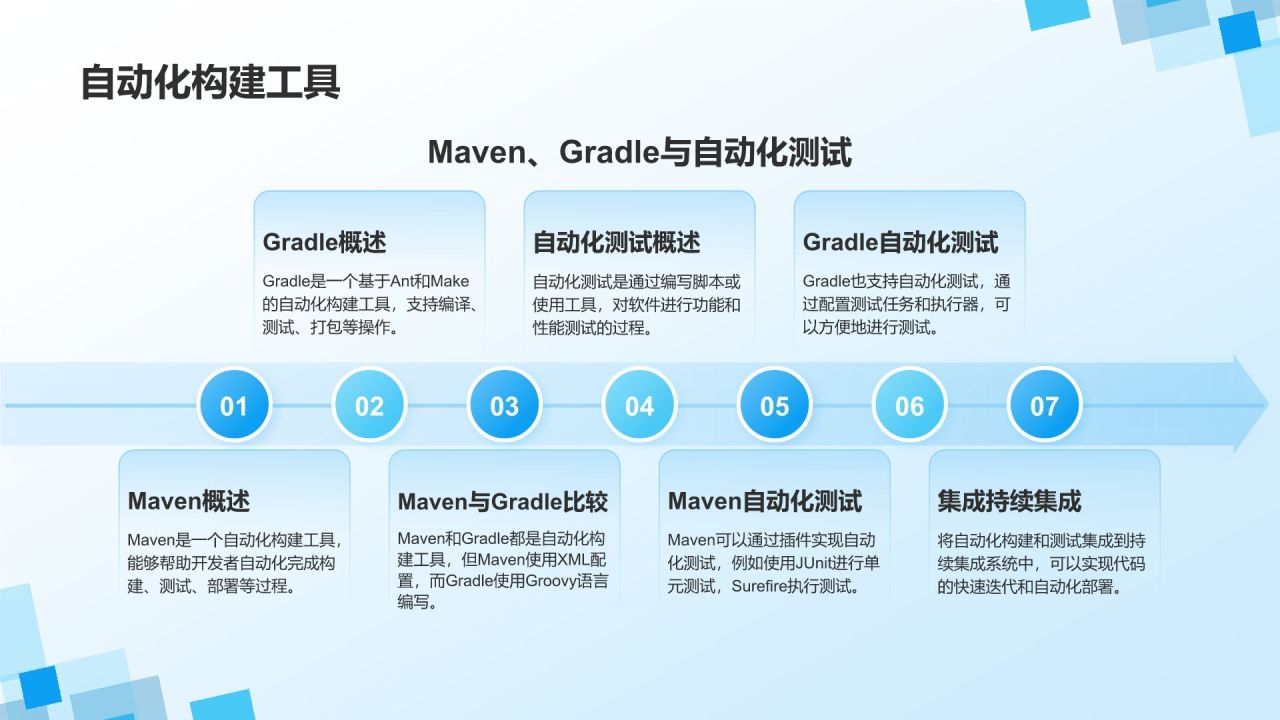 自动化构建工具

Maven、Gradle与自动化测试

Gradle概述

Gradle是一个基于Ant和Make的自动化构建工具，支持编译、测试、打包等操作。

自动化测试概述

自动化测试是通过编写脚本或使用工具，对软件进行功能和性能测试的过程。

Gradle自动化测试

Gradle也支持自动化测试，通过配置测试任务和执行器，可以方便地进行测试。

01

02

03

04

05

06

07

Maven概述

Maven是一个自动化构建工具，能够帮助开发者自动化完成构建、测试、部署等过程。

Maven与Gradle比较

Maven和Gradle都是自动化构建工具，但Maven使用XML配置，而Gradle使用Groovy语言编写。

Maven自动化测试

Maven可以通过插件实现自动化测试，例如使用JUnit进行单元测试，Surefire执行测试。

集成持续集成

将自动化构建和测试集成到持续集成系统中，可以实现代码的快速迭代和自动化部署。